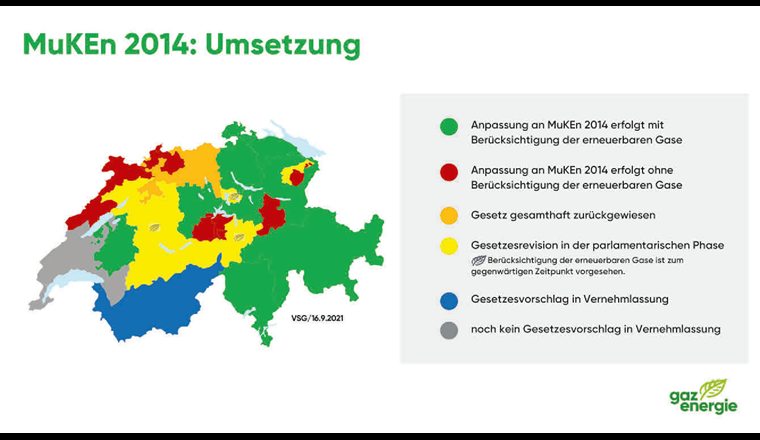 MuKEn 2014: Umsetzung

VSG/16.9.2021

Anpassung an MuKEn 2014 erfolgt mit Berücksichtigung der erneuerbaren Gase

Anpassung an MuKEn 2014 erfolgt ohne Berücksichtigung der erneuerbaren Gase

Gesetz gesamthaft zurückgewiesen

Gesetzesrevision in der parlamentarischen Phase

Berücksichtigung der erneuerbaren Gase ist zum gegenwärtigen Zeitpunkt vorgesehen.

Gesetzesvorschlag in Vernehmlassung

noch kein Gesetzesvorschlag in Vernehmlassung

gaz energie